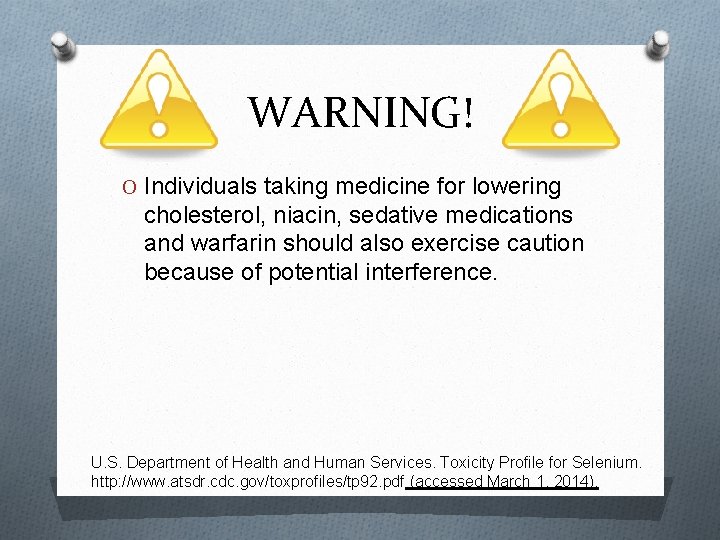 WARNING!

O Individuals taking medicine for lowering cholesterol, niacin, sedative medications and warfarin should also exercise caution because of potential interference.

U.S. Department of Health and Human Services. Toxicity Profile for Selenium. http://www.atsdr.cdc.gov/toxprofiles/tp92.pdf (accessed March 1, 2014).